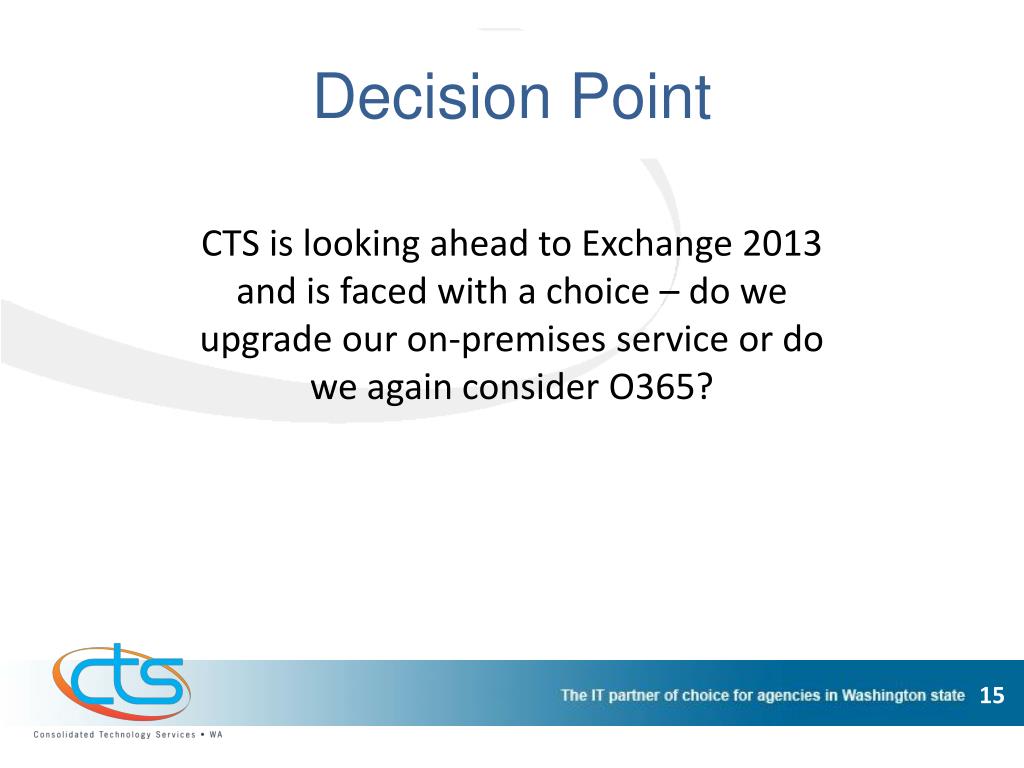 Decision Point

CTS is looking ahead to Exchange 2013 and is faced with a choice – do we upgrade our on-premises service or do we again consider O365?

cts

Consolidated Technology Services • WA

The IT partner of choice for agencies in Washington state

15